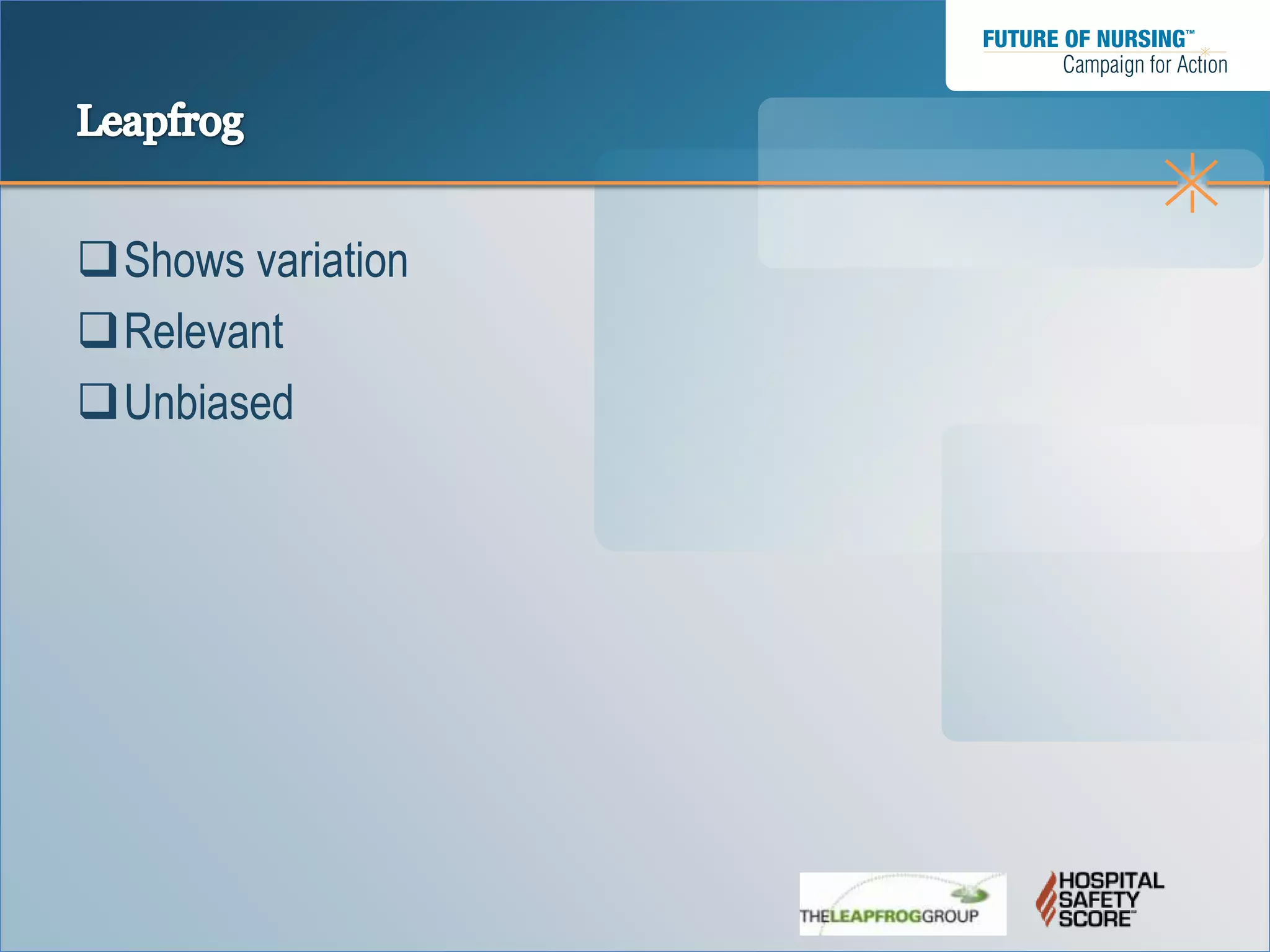 FUTURE OF NURSING™
Campaign for Action

Leapfrog

❑ Shows variation
❑ Relevant
❑ Unbiased

THELEAPFROGGROUP

HOSPITAL SAFETY SCORE™